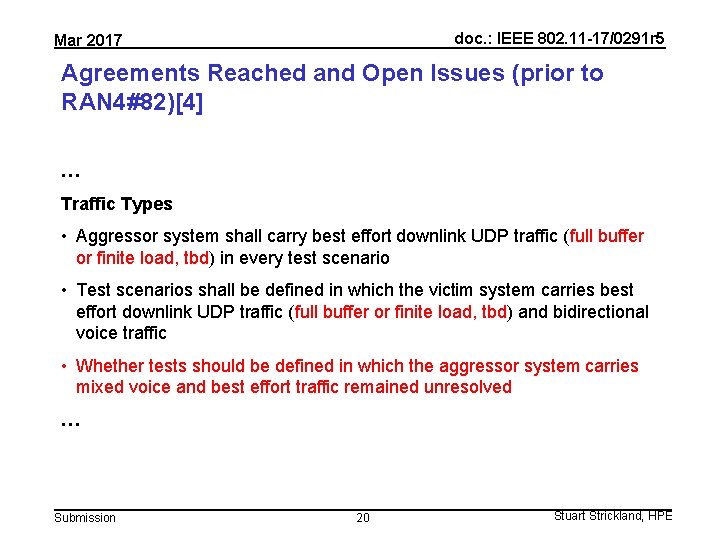 Mar 2017

doc.: IEEE 802.11-17/0291r5

Agreements Reached and Open Issues (prior to RAN4#82)[4]

…

Traffic Types

• Aggressor system shall carry best effort downlink UDP traffic (full buffer or finite load, tbd) in every test scenario

• Test scenarios shall be defined in which the victim system carries best effort downlink UDP traffic (full buffer or finite load, tbd) and bidirectional voice traffic

• Whether tests should be defined in which the aggressor system carries mixed voice and best effort traffic remained unresolved

…

Submission

20

Stuart Strickland, HPE